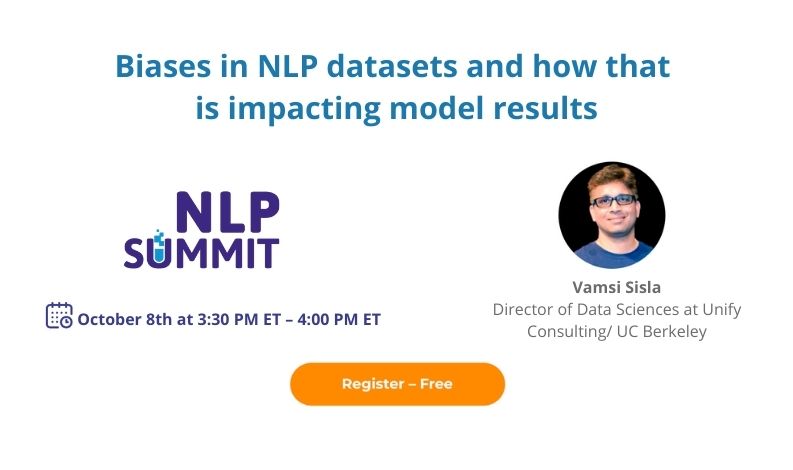 Biases in NLP datasets and how that is impacting model results

NLP SUMMIT

October 8th at 3:30 PM ET – 4:00 PM ET

Vamsi Sisla
Director of Data Sciences at Unify Consulting/ UC Berkeley

Register – Free